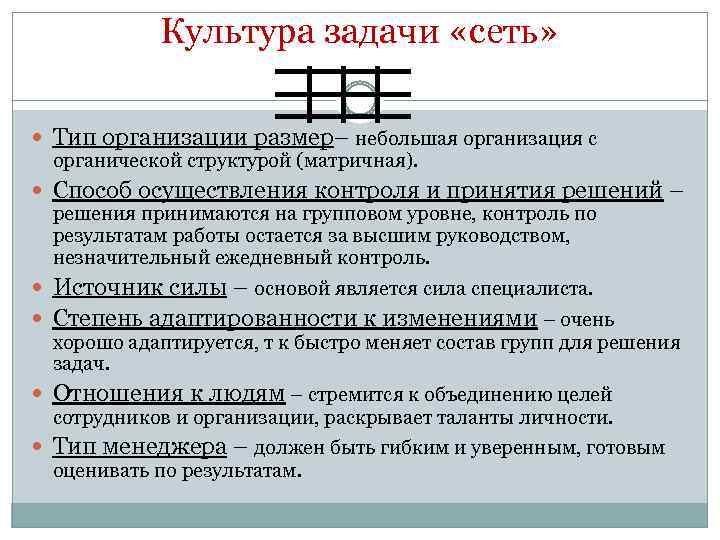 Культура задачи «сеть»

Тип организации размер– небольшая организация с органической структурой (матричная).

Способ осуществления контроля и принятия решений – решения принимаются на групповом уровне, контроль по результатам работы остается за высшим руководством, незначительный ежедневный контроль.

Источник силы – основой является сила специалиста.

Степень адаптированности к изменениями – очень хорошо адаптируется, т к быстро меняет состав групп для решения задач.

Отношения к людям – стремится к объединению целей сотрудников и организации, раскрывает таланты личности.

Тип менеджера – должен быть гибким и уверенным, готовым оценивать по результатам.